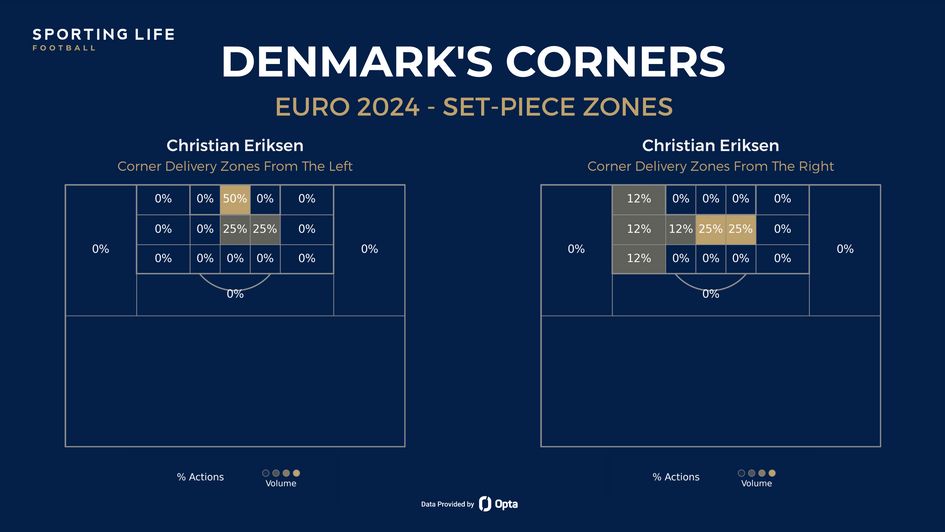 SPORTING LIFE
FOOTBALL

DENMARK'S CORNERS

EURO 2024 - SET-PIECE ZONES

Christian Eriksen
Corner Delivery Zones From The Left

0%
0% 0% 50% 0% 0%
0% 0% 25% 25% 0%
0% 0% 0% 0% 0%
0%
0%

% Actions
Volume

Christian Eriksen
Corner Delivery Zones From The Right

0%
12% 0% 0% 0% 0%
12% 12% 25% 25% 0%
12% 0% 0% 0% 0%
0%
0%

% Actions
Volume

Data Provided by Opta